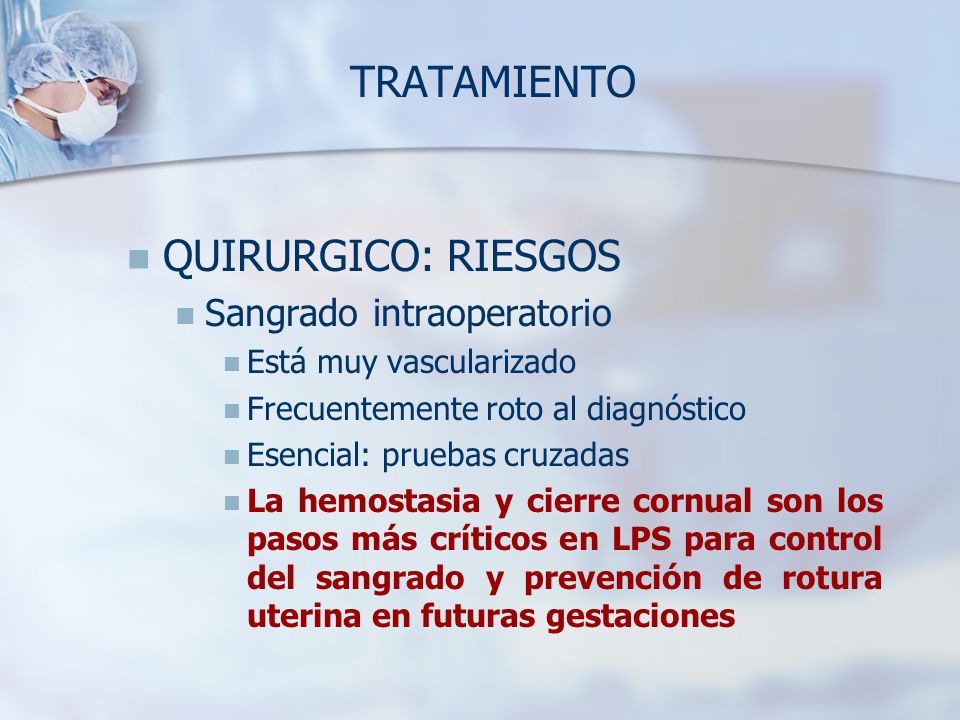 TRATAMIENTO

QUIRURGICO: RIESGOS

Sangrado intraoperatorio

Está muy vascularizado

Frecuentemente roto al diagnóstico

Esencial: pruebas cruzadas

La hemostasia y cierre cornual son los pasos más críticos en LPS para control del sangrado y prevención de rotura uterina en futuras gestaciones